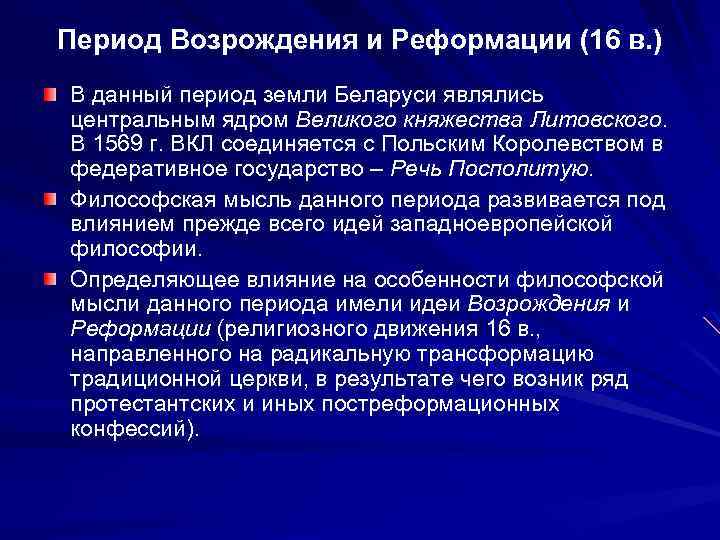 Период Возрождения и Реформации (16 в.)

В данный период земли Беларуси являлись центральным ядром Великого княжества Литовского. В 1569 г. ВКЛ соединяется с Польским Королевством в федеративное государство – Речь Посполитую.

Философская мысль данного периода развивается под влиянием прежде всего идей западноевропейской философии.

Определяющее влияние на особенности философской мысли данного периода имели идеи Возрождения и Реформации (религиозного движения 16 в., направленного на радикальную трансформацию традиционной церкви, в результате чего возник ряд протестантских и иных постреформационных конфессий).